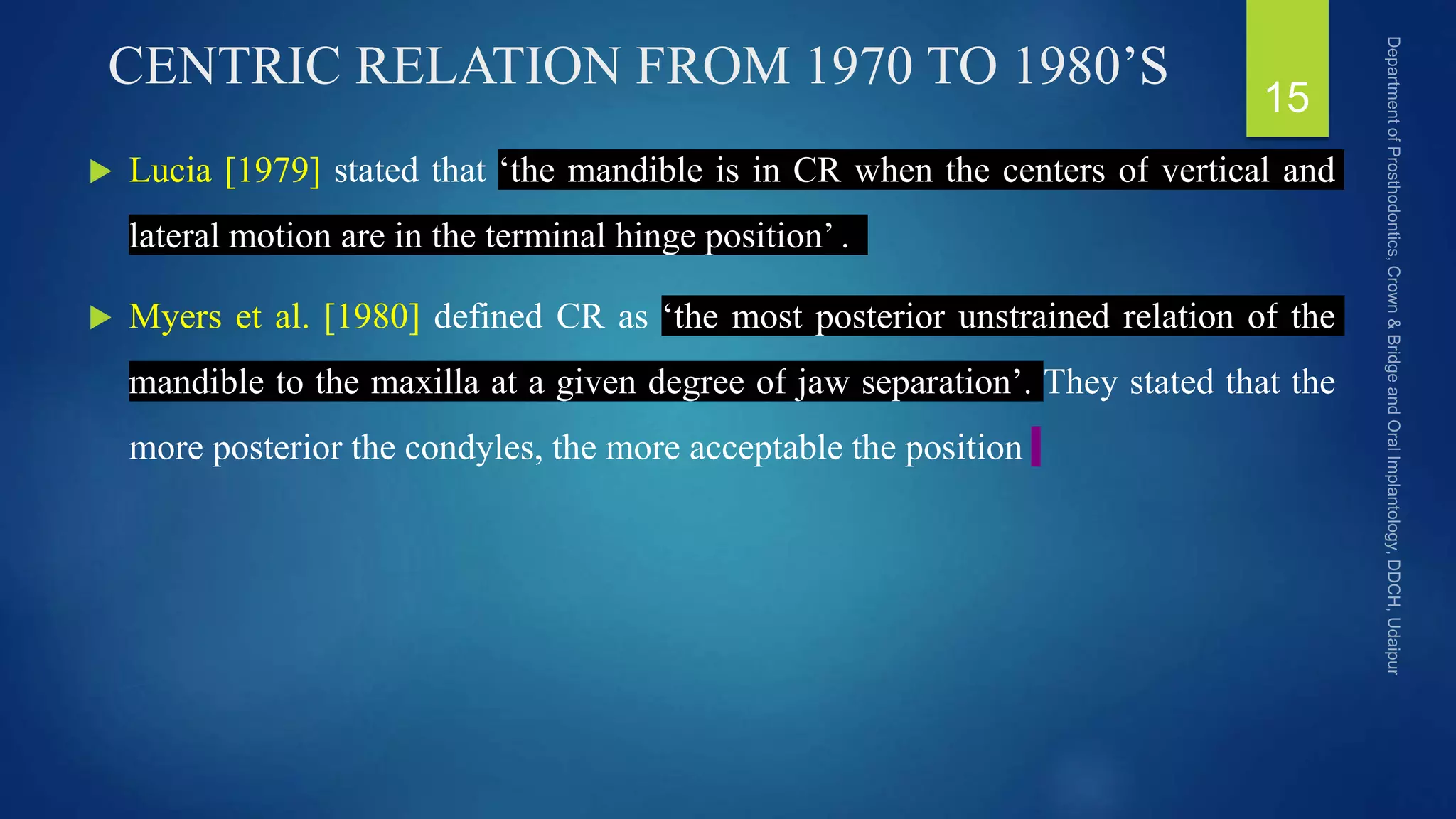 CENTRIC RELATION FROM 1970 TO 1980’S

15

Lucia [1979] stated that ‘the mandible is in CR when the centers of vertical and lateral motion are in the terminal hinge position’ .

Myers et al. [1980] defined CR as ‘the most posterior unstrained relation of the mandible to the maxilla at a given degree of jaw separation’. They stated that the more posterior the condyles, the more acceptable the position

Department of Prosthodontics, Crown & Bridge and Oral Implantology, DDCH, Udaipur